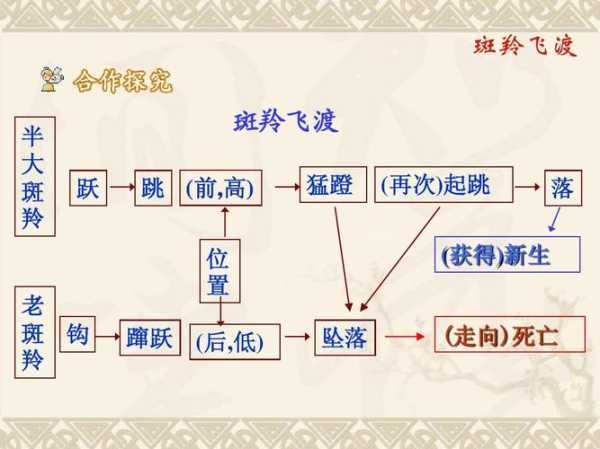 斑羚飞渡

合作探究

斑羚飞渡

半大斑羚

跃 跳 (前,高) 猛蹬 (再次)起跳 落

(获得)新生

位置

老斑羚

钩 蹿跃 (后,低) 坠落 (走向)死亡